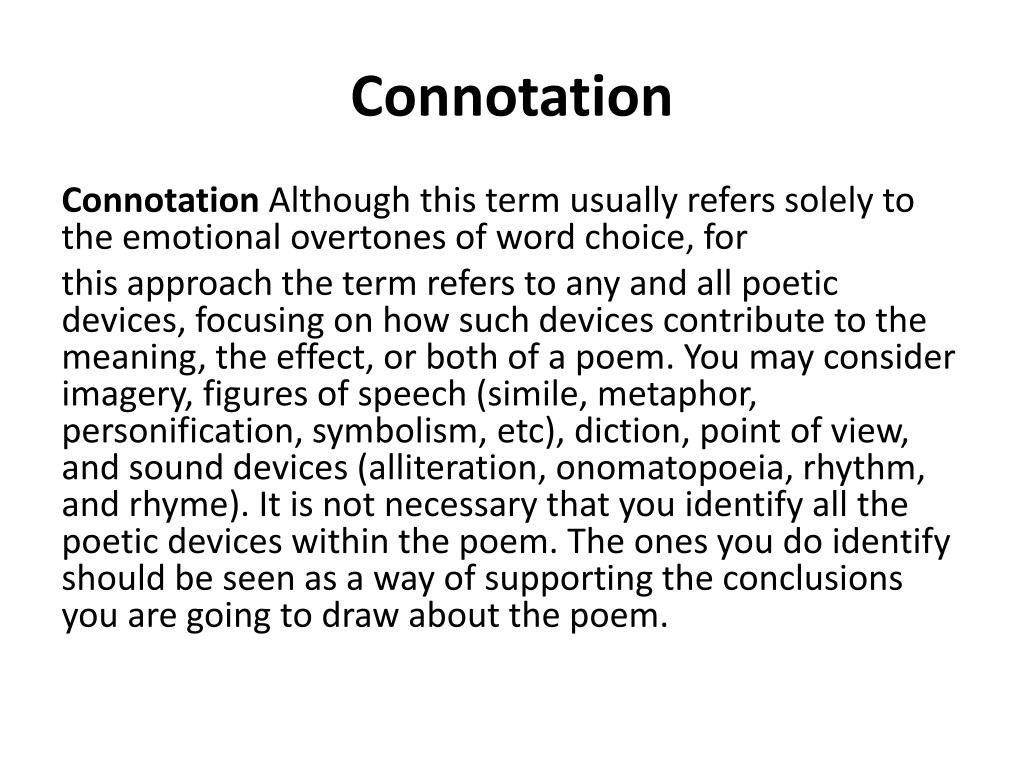 Connotation

Connotation Although this term usually refers solely to the emotional overtones of word choice, for

this approach the term refers to any and all poetic devices, focusing on how such devices contribute to the meaning, the effect, or both of a poem. You may consider imagery, figures of speech (simile, metaphor, personification, symbolism, etc), diction, point of view, and sound devices (alliteration, onomatopoeia, rhythm, and rhyme). It is not necessary that you identify all the poetic devices within the poem. The ones you do identify should be seen as a way of supporting the conclusions you are going to draw about the poem.